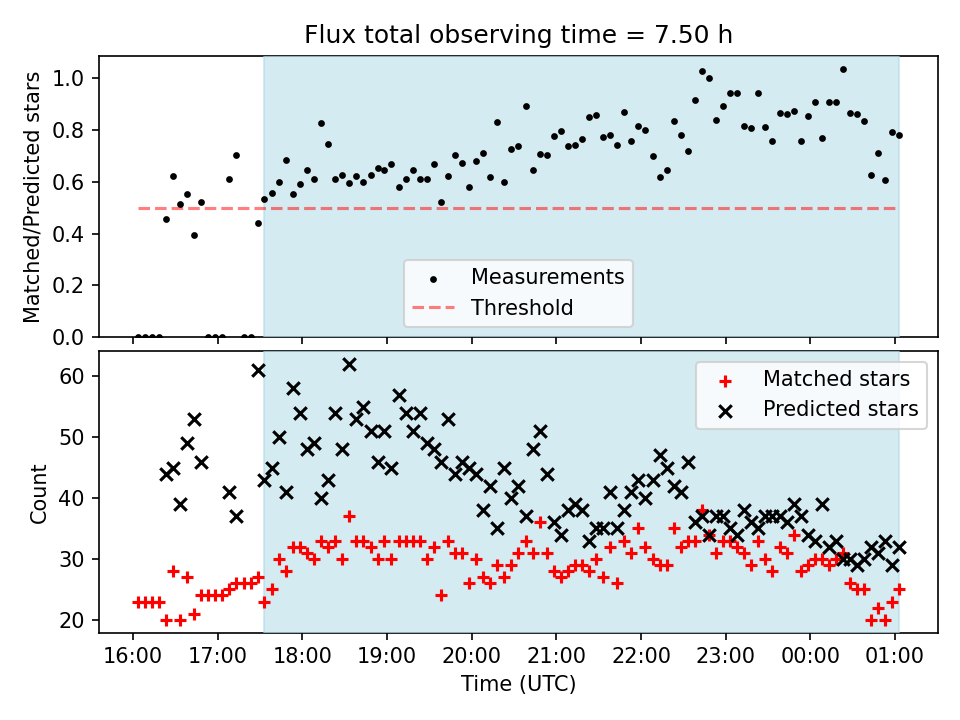 Flux total observing time = 7.50 h

Matched/Predicted stars

1.0
0.8
0.6
0.4
0.2
0.0

Measurements
Threshold

Count

60
50
40
30
20

Matched stars
Predicted stars

16:00 17:00 18:00 19:00 20:00 21:00 22:00 23:00 00:00 01:00

Time (UTC)